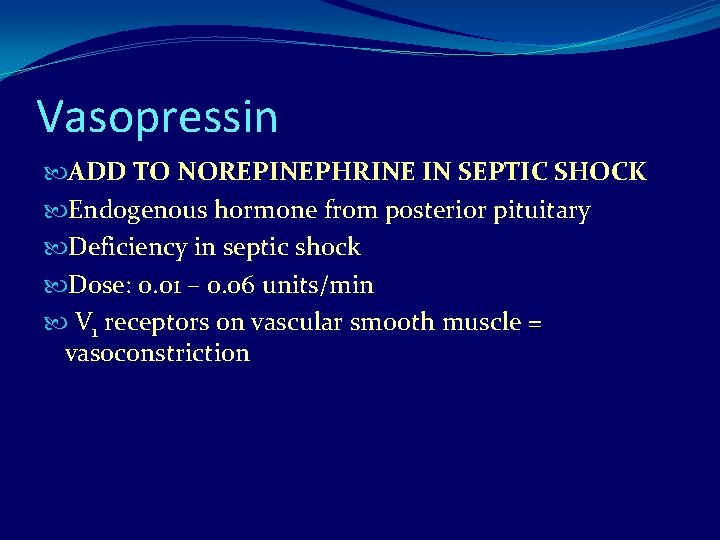 Vasopressin

ADD TO NOREPINEPHRINE IN SEPTIC SHOCK

Endogenous hormone from posterior pituitary

Deficiency in septic shock

Dose: 0.01 – 0.06 units/min

$V_1$ receptors on vascular smooth muscle = vasoconstriction